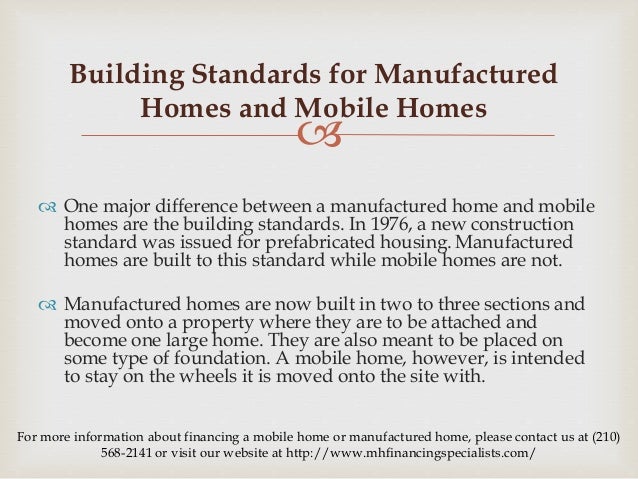 Building Standards for Manufactured Homes and Mobile Homes

One major difference between a manufactured home and mobile homes are the building standards. In 1976, a new construction standard was issued for prefabricated housing. Manufactured homes are built to this standard while mobile homes are not.

Manufactured homes are now built in two to three sections and moved onto a property where they are to be attached and become one large home. They are also meant to be placed on some type of foundation. A mobile home, however, is intended to stay on the wheels it is moved onto the site with.

For more information about financing a mobile home or manufactured home, please contact us at (210) 568-2141 or visit our website at http://www.mhfinancingspecialists.com/